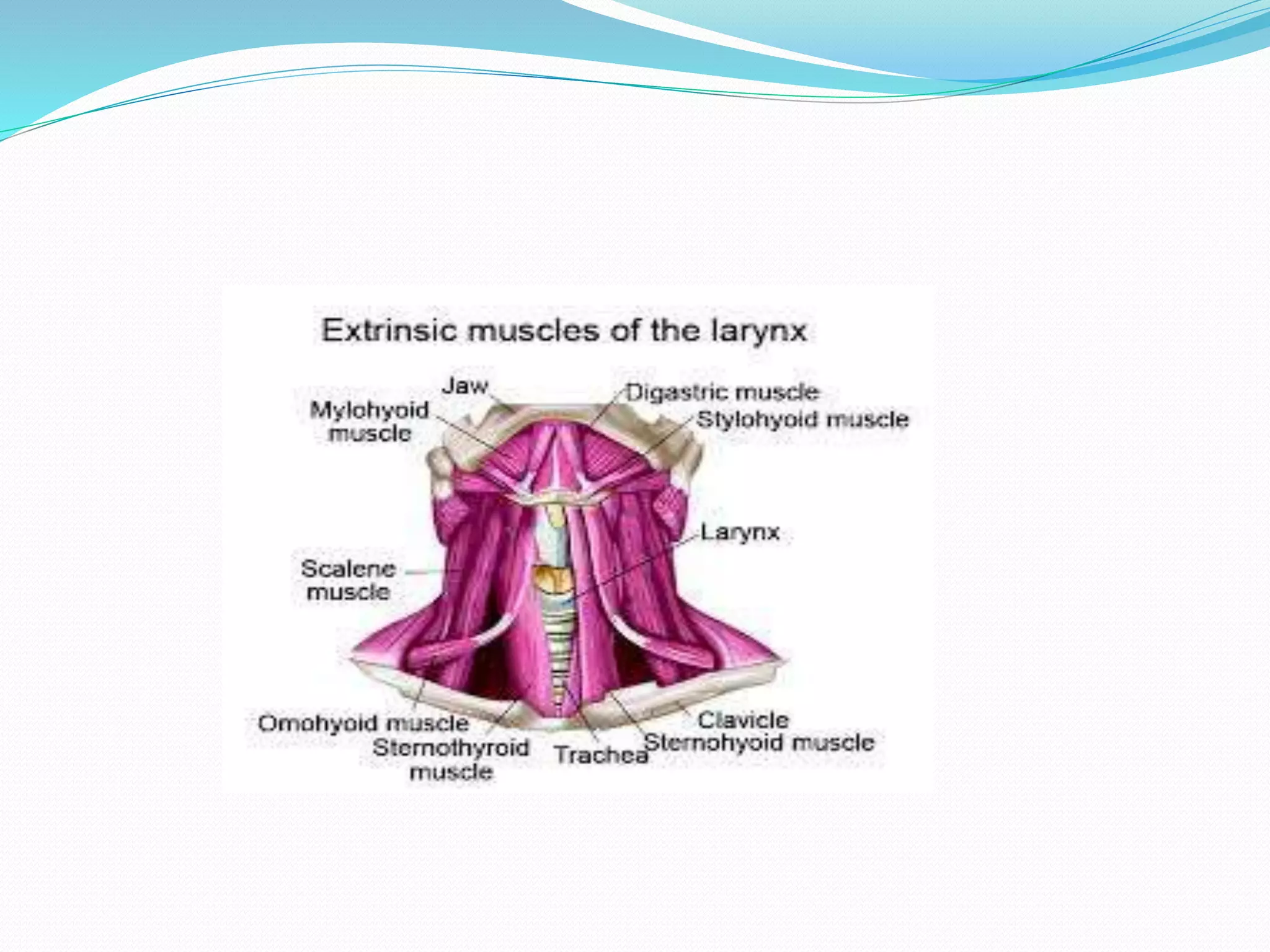 Extrinsic muscles of the larynx

Jaw
Mylohyoid muscle
Digastric muscle
Stylohyoid muscle
Larynx
Scalene muscle
Omohyoid muscle
Sternothyroid muscle
Trachea
Clavicle
Sternohyoid muscle